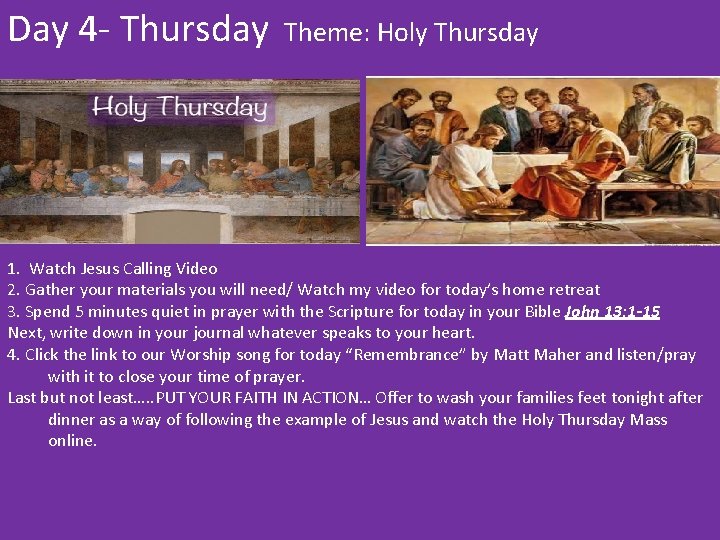 Day 4- Thursday Theme: Holy Thursday

Holy Thursday

1. Watch Jesus Calling Video
2. Gather your materials you will need/ Watch my video for today's home retreat
3. Spend 5 minutes quiet in prayer with the Scripture for today in your Bible John 13:1-15
Next, write down in your journal whatever speaks to your heart.
4. Click the link to our Worship song for today "Remembrance" by Matt Maher and listen/pray with it to close your time of prayer.
Last but not least.....PUT YOUR FAITH IN ACTION... Offer to wash your families feet tonight after dinner as a way of following the example of Jesus and watch the Holy Thursday Mass online.